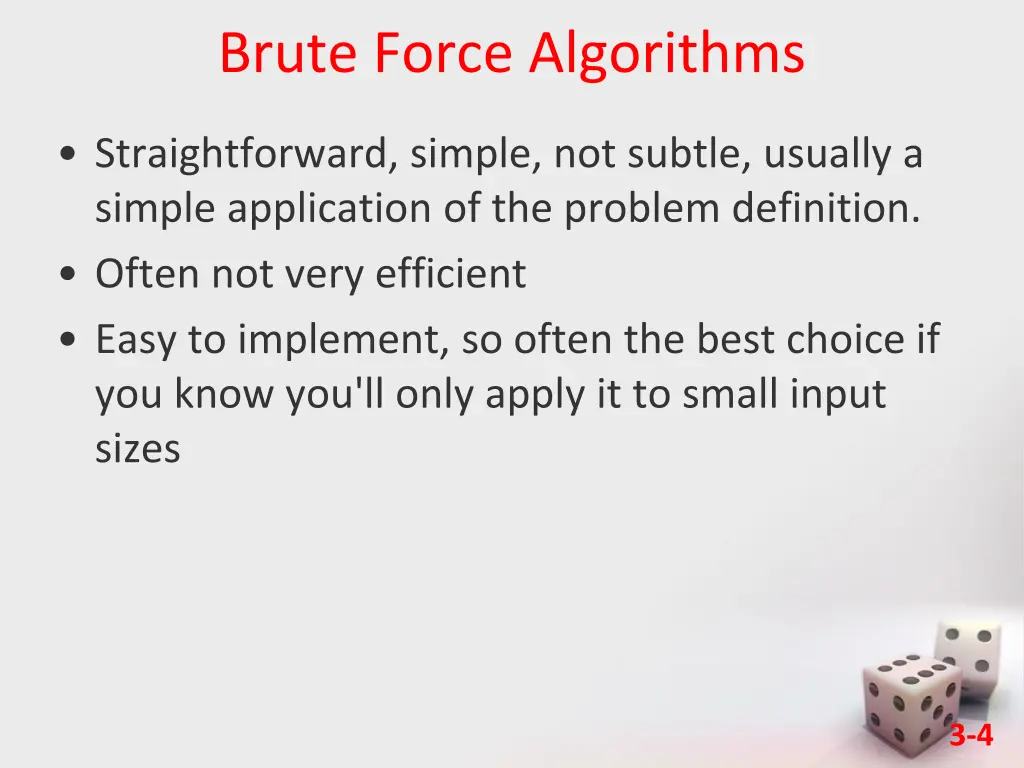 Brute Force Algorithms

• Straightforward, simple, not subtle, usually a simple application of the problem definition.
• Often not very efficient
• Easy to implement, so often the best choice if you know you'll only apply it to small input sizes

3-4